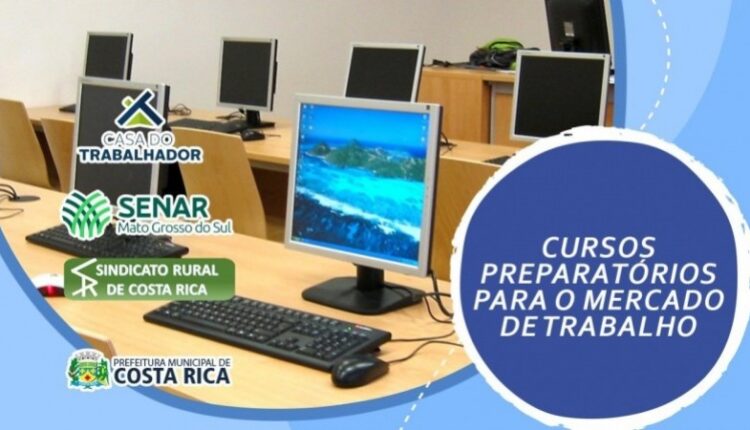 CASA DO TRABALHADOR

SENAR
Mato Grosso do Sul

SINDICATO RURAL DE COSTA RICA

PREFEITURA MUNICIPAL DE
COSTA RICA

CURSOS PREPARATÓRIOS PARA O MERCADO DE TRABALHO